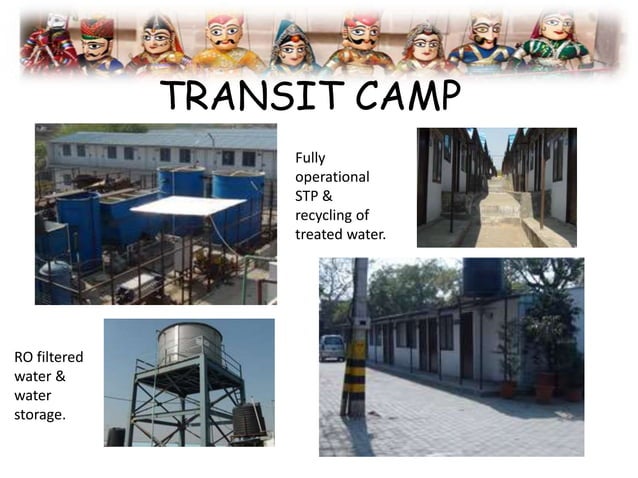 TRANSIT CAMP

Fully operational STP & recycling of treated water.

RO filtered water & water storage.